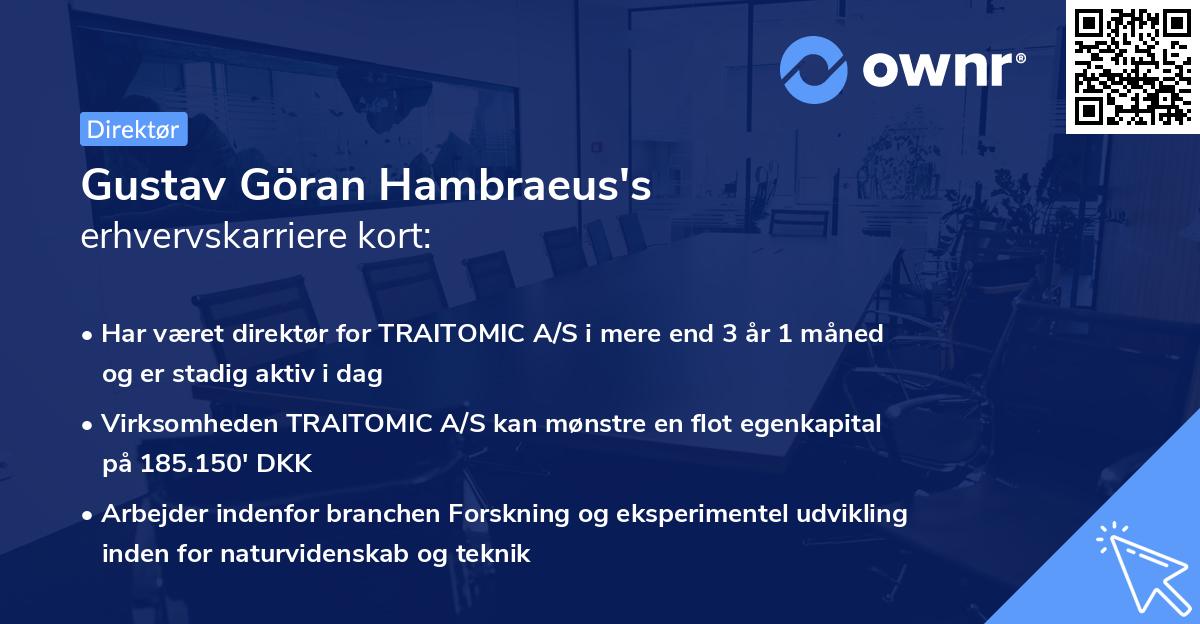 ownr®

Direktør

Gustav Göran Hambraeus's
erhvervskarriere kort:

• Har været direktør for TRAITOMIC A/S i mere end 3 år 1 måned og er stadig aktiv i dag

• Virksomheden TRAITOMIC A/S kan mønstre en flot egenkapital på 185.150' DKK

• Arbejder indenfor branchen Forskning og eksperimentel udvikling inden for naturvidenskab og teknik